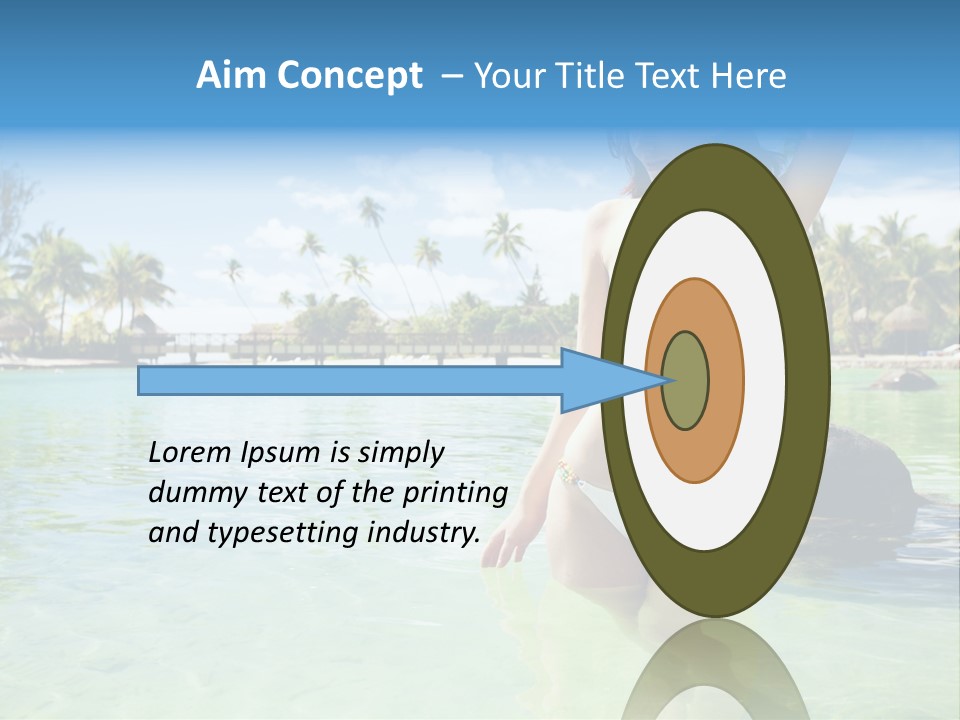 Aim Concept – Your Title Text Here

Lorem Ipsum is simply dummy text of the printing and typesetting industry.